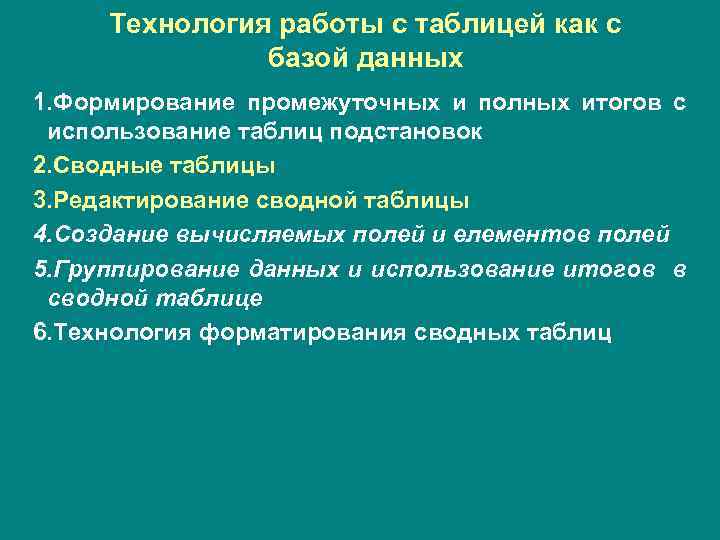 Технология работы с таблицей как с базой данных

1.Формирование промежуточных и полных итогов с использование таблиц подстановок

2.Сводные таблицы

3.Редактирование сводной таблицы

4.Создание вычисляемых полей и елементов полей

5.Группирование данных и использование итогов в сводной таблице

6.Технология форматирования сводных таблиц